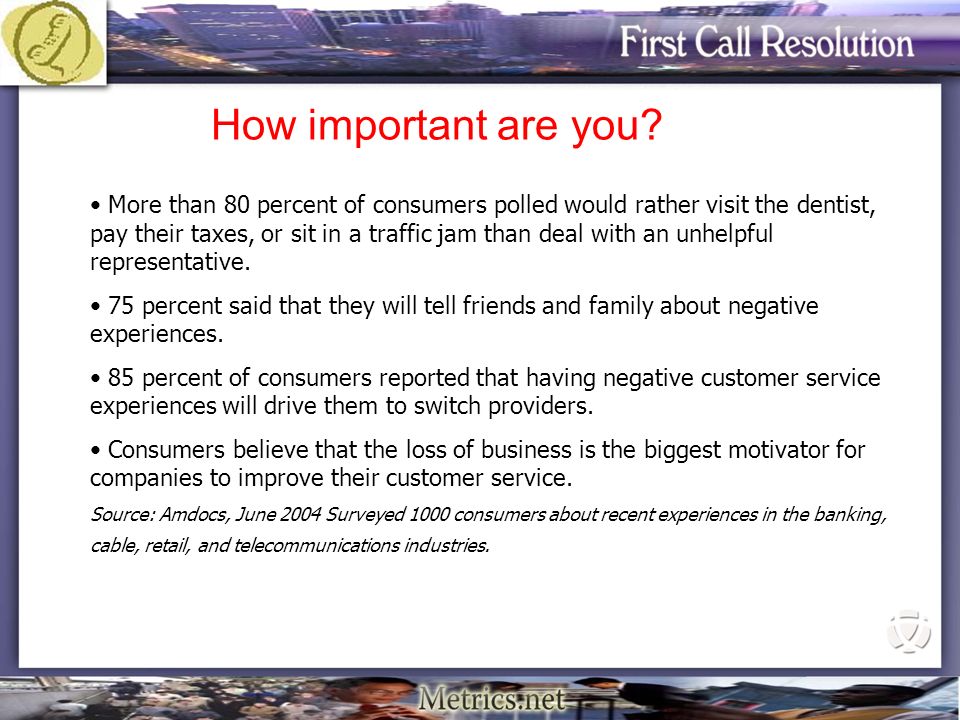 First Call Resolution

How important are you?

• More than 80 percent of consumers polled would rather visit the dentist, pay their taxes, or sit in a traffic jam than deal with an unhelpful representative.

• 75 percent said that they will tell friends and family about negative experiences.

• 85 percent of consumers reported that having negative customer service experiences will drive them to switch providers.

• Consumers believe that the loss of business is the biggest motivator for companies to improve their customer service.

Source: Amdocs, June 2004 Surveyed 1000 consumers about recent experiences in the banking, cable, retail, and telecommunications industries.

Metrics.net